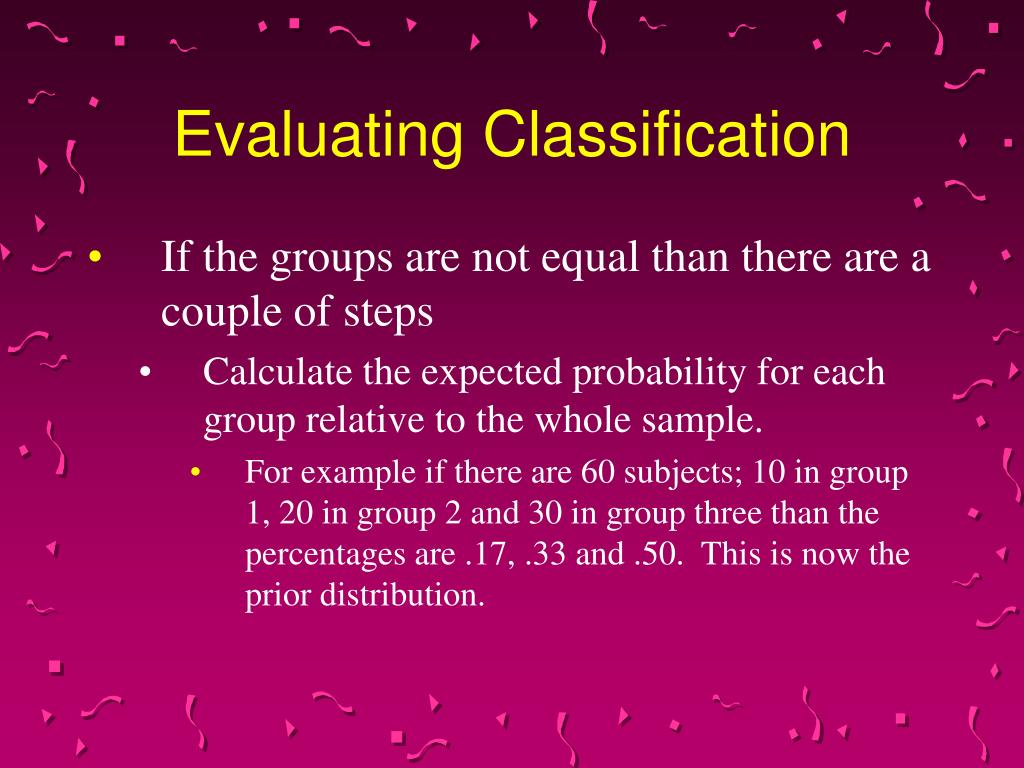 Evaluating Classification

• If the groups are not equal than there are a couple of steps
  • Calculate the expected probability for each group relative to the whole sample.
    • For example if there are 60 subjects; 10 in group 1, 20 in group 2 and 30 in group three than the percentages are .17, .33 and .50. This is now the prior distribution.